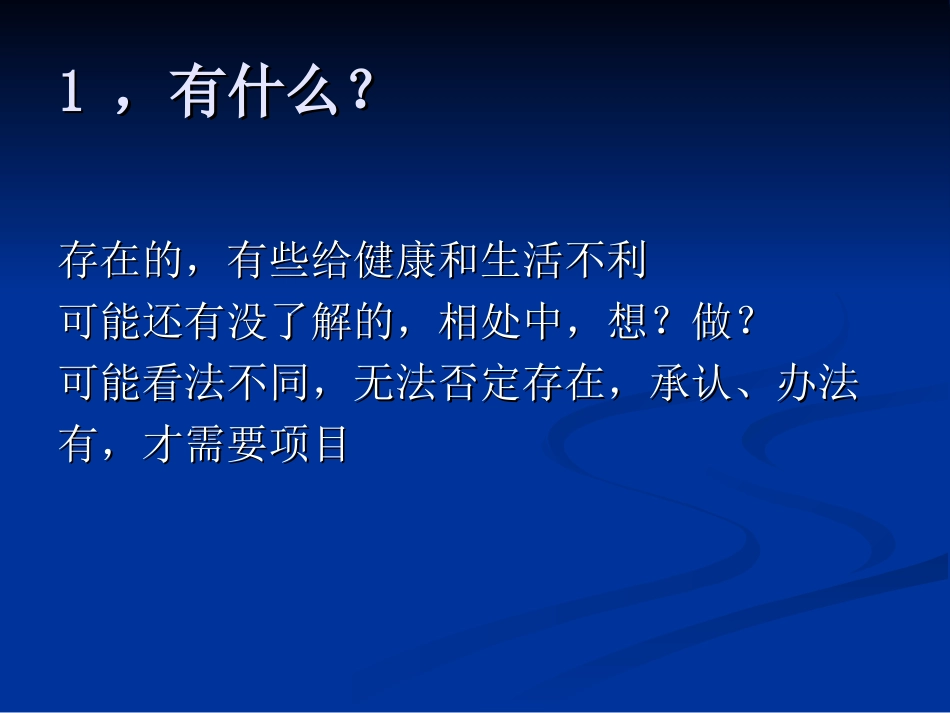 1，有什么？

存在的，有些给健康和生活不利
可能还有没了解的，相处中，想？做？
可能看法不同，无法否定存在，承认、办法
有，才需要项目